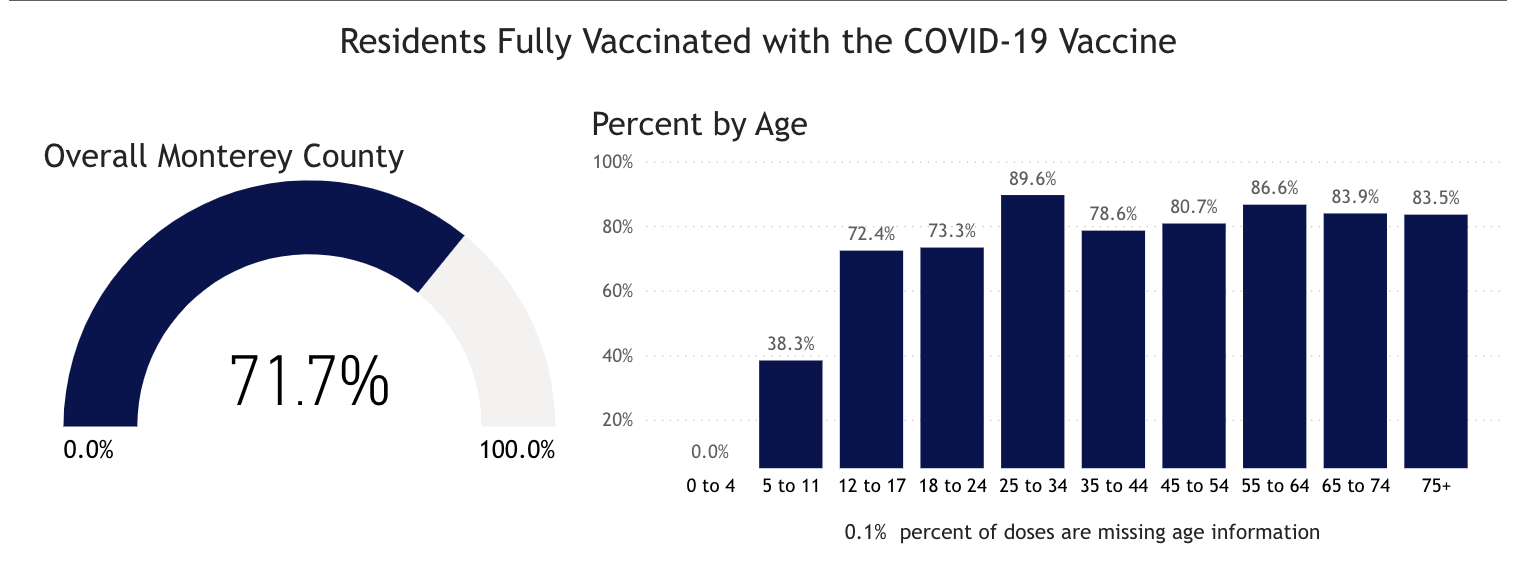 Residents Fully Vaccinated with the COVID-19 Vaccine

Overall Monterey County

71.7%

0.0%

100.0%

Percent by Age

100%
80%
60%
40%
20%

0.0%
38.3%
72.4%
73.3%
89.6%
78.6%
80.7%
86.6%
83.9%
83.5%

0 to 4
5 to 11
12 to 17
18 to 24
25 to 34
35 to 44
45 to 54
55 to 64
65 to 74
75+

0.1% percent of doses are missing age information